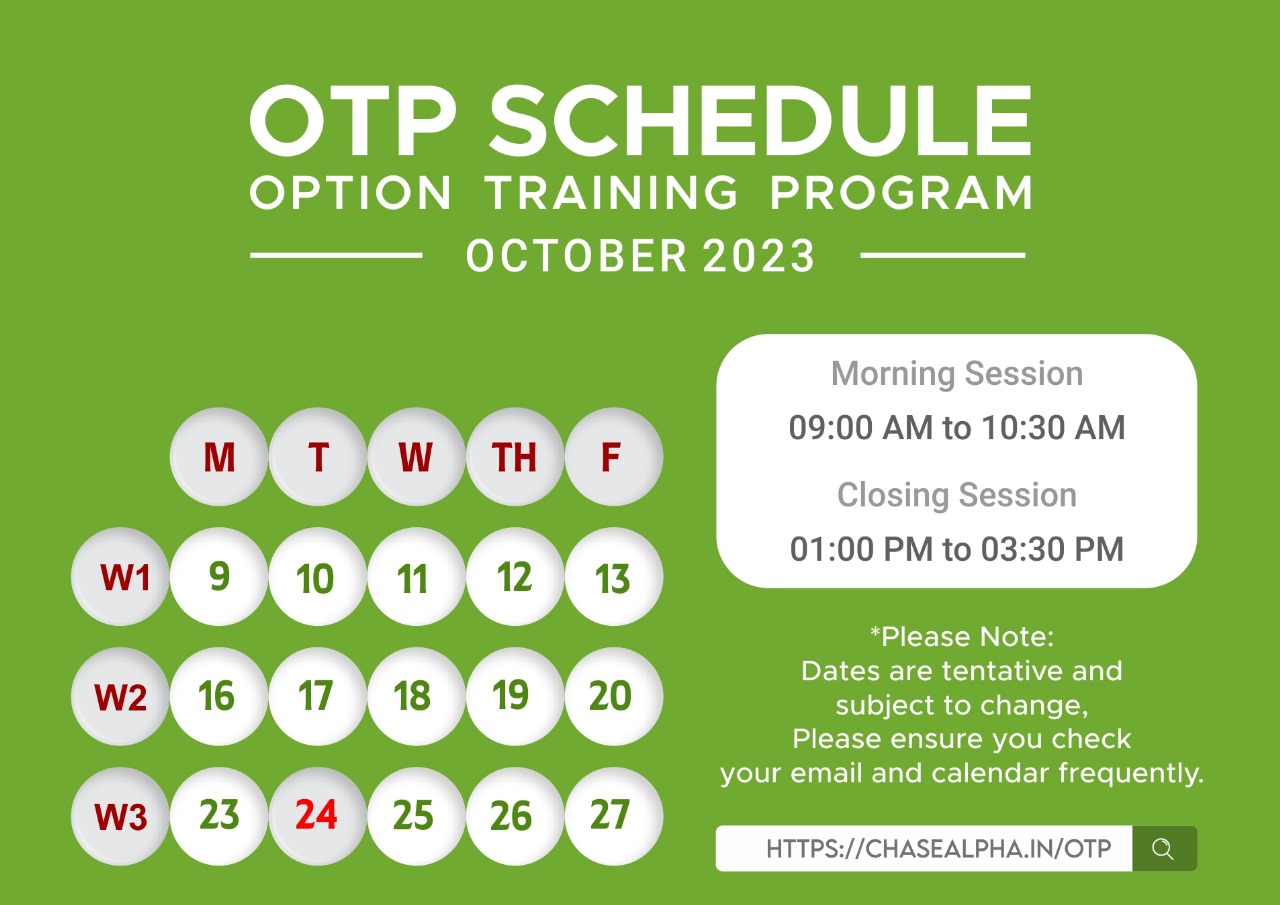 OTP SCHEDULE
OPTION TRAINING PROGRAM
OCTOBER 2023

|  | M | T | W | TH | F |
|---|---|---|---|---|---|
| W1 | 9 | 10 | 11 | 12 | 13 |
| W2 | 16 | 17 | 18 | 19 | 20 |
| W3 | 23 | 24 | 25 | 26 | 27 |

Morning Session
09:00 AM to 10:30 AM
Closing Session
01:00 PM to 03:30 PM

*Please Note:
Dates are tentative and subject to change,
Please ensure you check your email and calendar frequently.

HTTPS://CHASEALPHA.IN/OTP